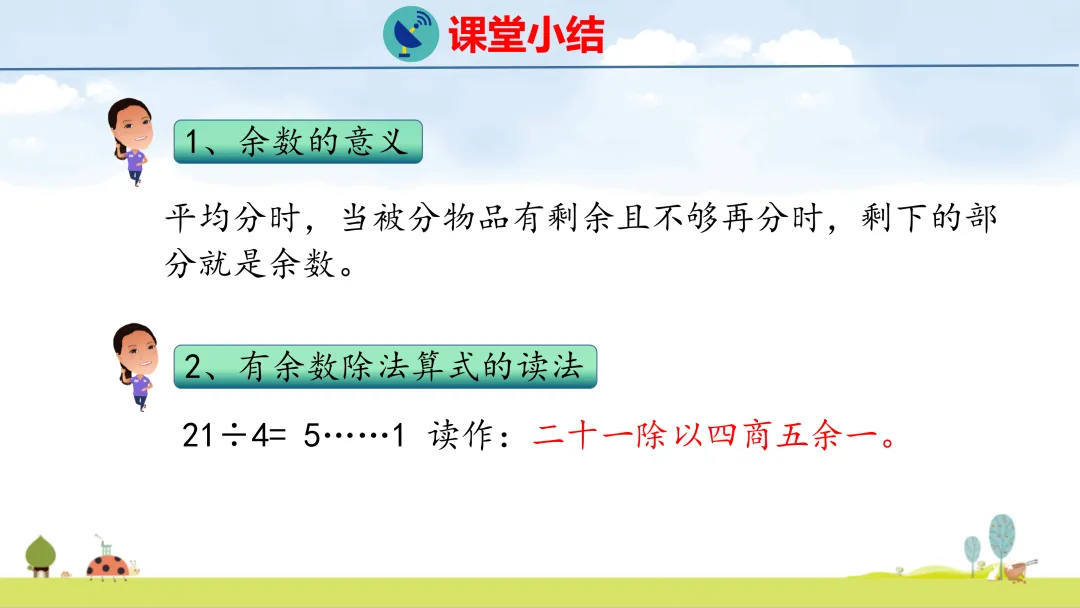 课堂小结

1、余数的意义

平均分时，当被分物品有剩余且不够再分时，剩下的部分就是余数。

2、有余数除法算式的读法

$21 \div 4 = 5 \cdots\cdots 1$ 读作：二十一除以四商五余一。